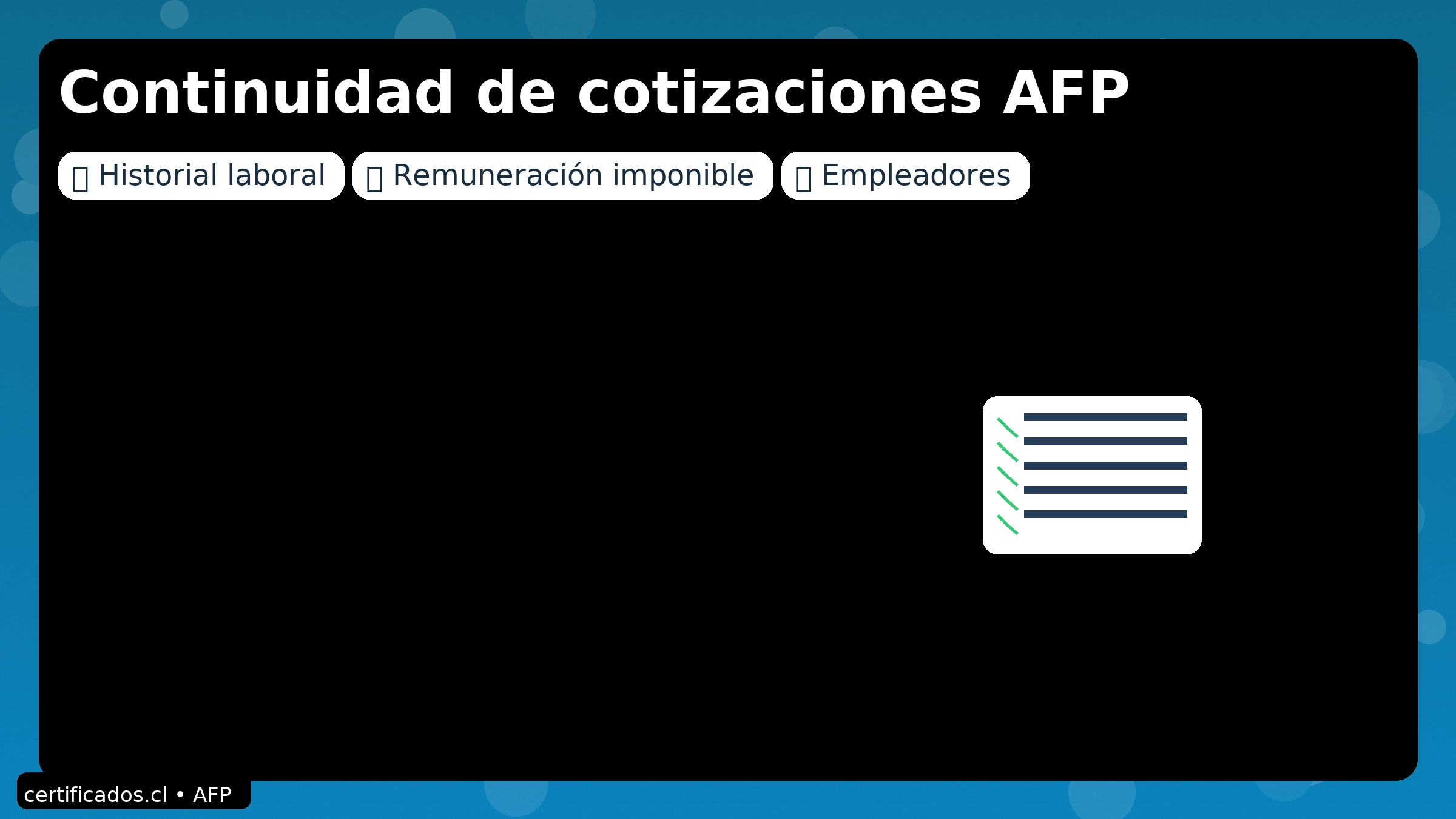 Continuidad de cotizaciones AFP

Historial laboral
Remuneración imponible
Empleadores

certificados.cl • AFP